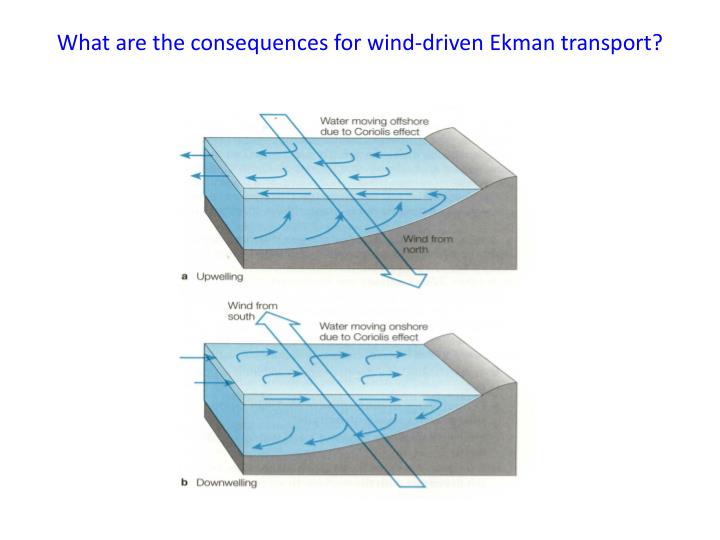 What are the consequences for wind-driven Ekman transport?

Water moving offshore due to Coriolis effect

Wind from north

a Upwelling

Wind from south

Water moving onshore due to Coriolis effect

b Downwelling